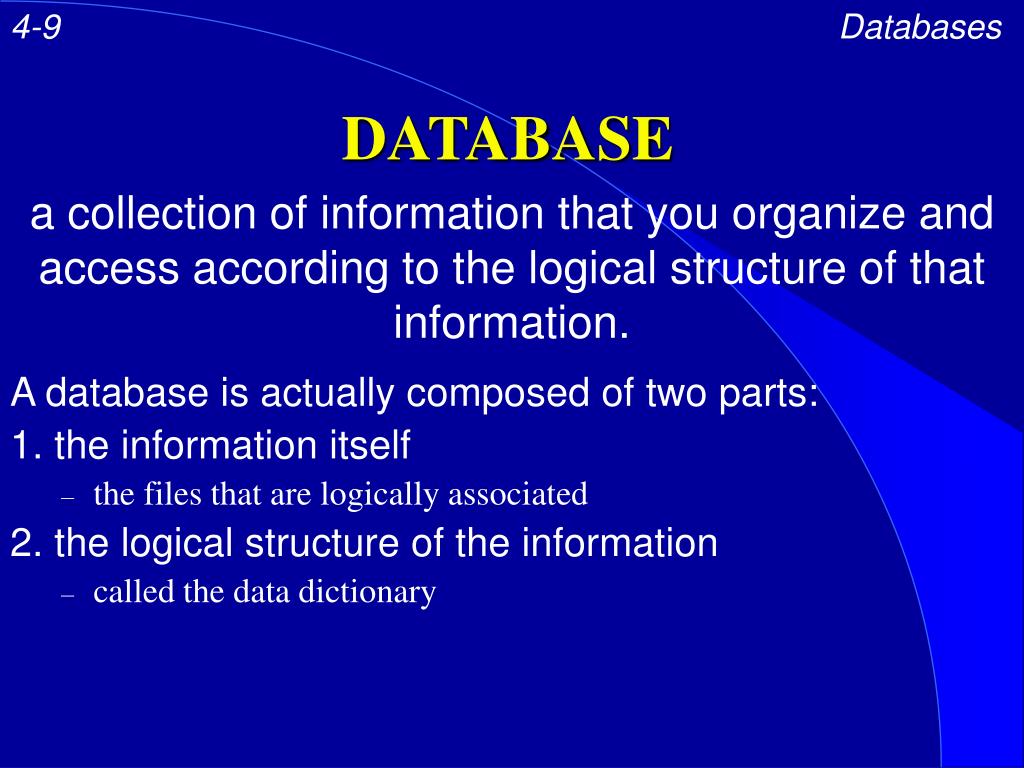 4-9

Databases

DATABASE

a collection of information that you organize and access according to the logical structure of that information.

A database is actually composed of two parts:

1. the information itself

– the files that are logically associated

2. the logical structure of the information

– called the data dictionary